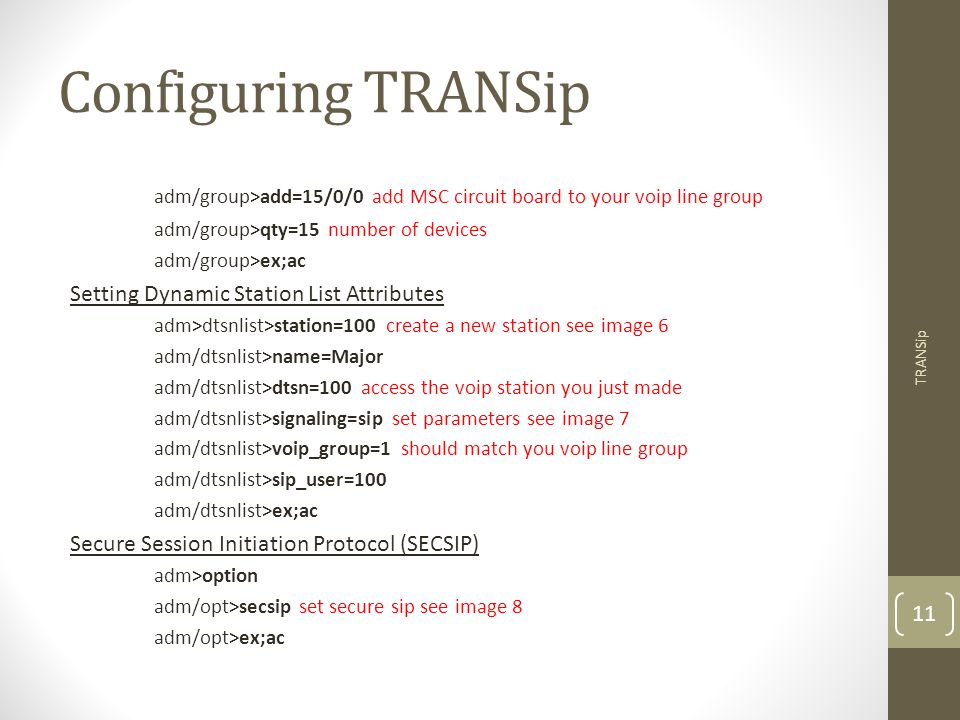 Configuring TRANSip

adm/group>add=15/0/0 add MSC circuit board to your voip line group

adm/group>qty=15 number of devices

adm/group>ex;ac

Setting Dynamic Station List Attributes

adm>dtsnlist>station=100 create a new station see image 6

adm/dtsnlist>name=Major

adm/dtsnlist>dtsn=100 access the voip station you just made

adm/dtsnlist>signaling=sip set parameters see image 7

adm/dtsnlist>voip_group=1 should match you voip line group

adm/dtsnlist>sip_user=100

adm/dtsnlist>ex;ac

Secure Session Initiation Protocol (SECSIP)

adm>option

adm/opt>secsip set secure sip see image 8

adm/opt>ex;ac

TRANSip

11